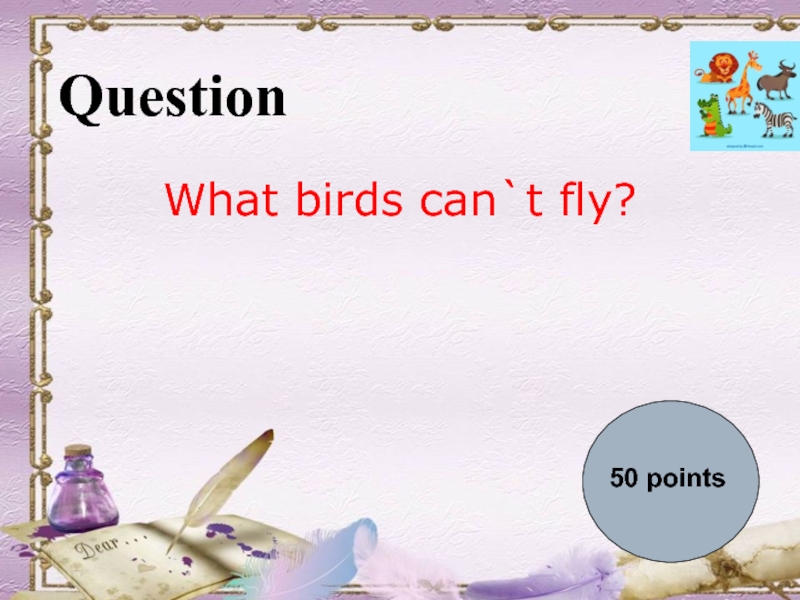 Question

What birds can`t fly?

50 points

Dear . . .